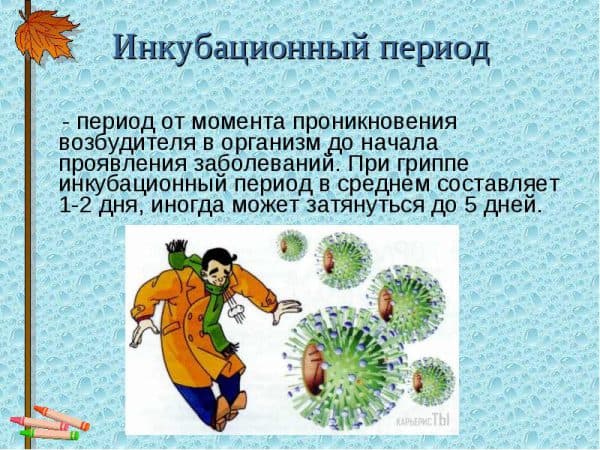 Инкубационный период

- период от момента проникновения возбудителя в организм до начала проявления заболеваний. При гриппе инкубационный период в среднем составляет 1-2 дня, иногда может затянуться до 5 дней.

КАРЬЕРИСТЫ